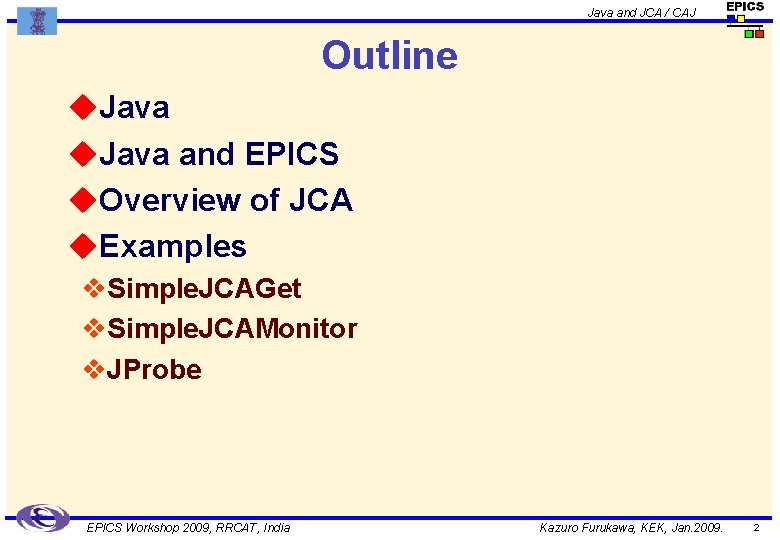 Java and JCA / CAJ

EPICS

Outline

Java

Java and EPICS

Overview of JCA

Examples

SimpleJCAGet

SimpleJCAMonitor

JProbe

EPICS Workshop 2009, RRCAT, India

Kazuro Furukawa, KEK, Jan.2009.

2